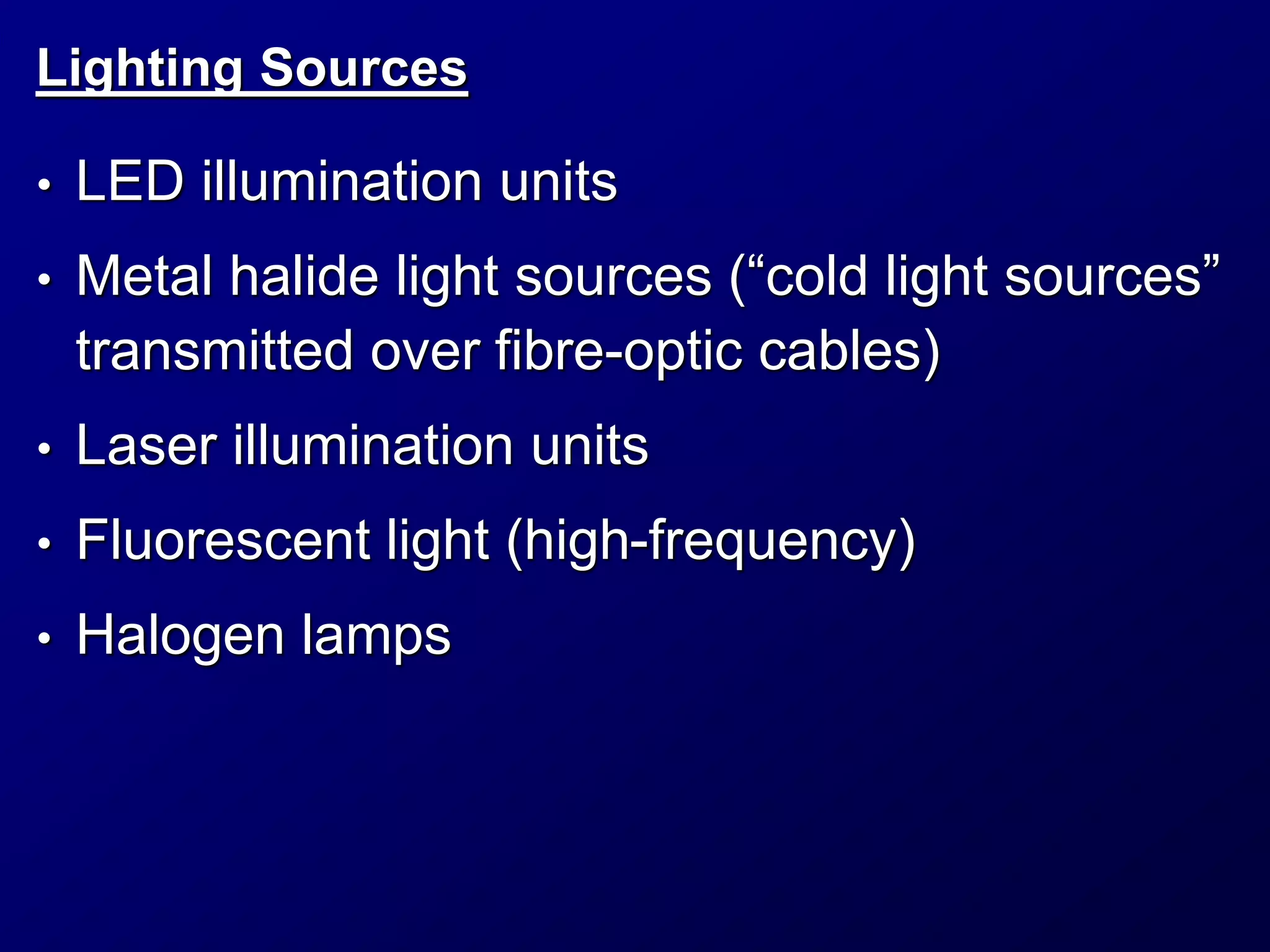 Lighting Sources

• LED illumination units

• Metal halide light sources (“cold light sources” transmitted over fibre-optic cables)

• Laser illumination units

• Fluorescent light (high-frequency)

• Halogen lamps